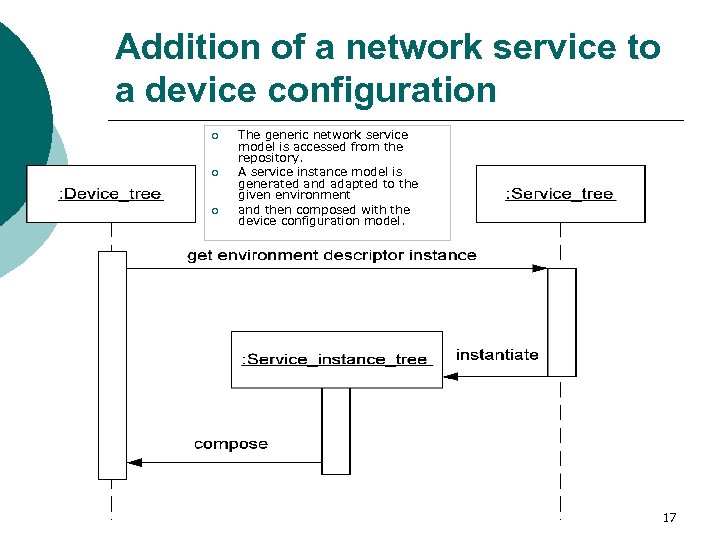 Addition of a network service to a device configuration

- The generic network service model is accessed from the repository.
- A service instance model is generated and adapted to the given environment
- and then composed with the device configuration model.

:Device_tree

:Service_tree

get environment descriptor instance

:Service_instance_tree

instantiate

compose

17